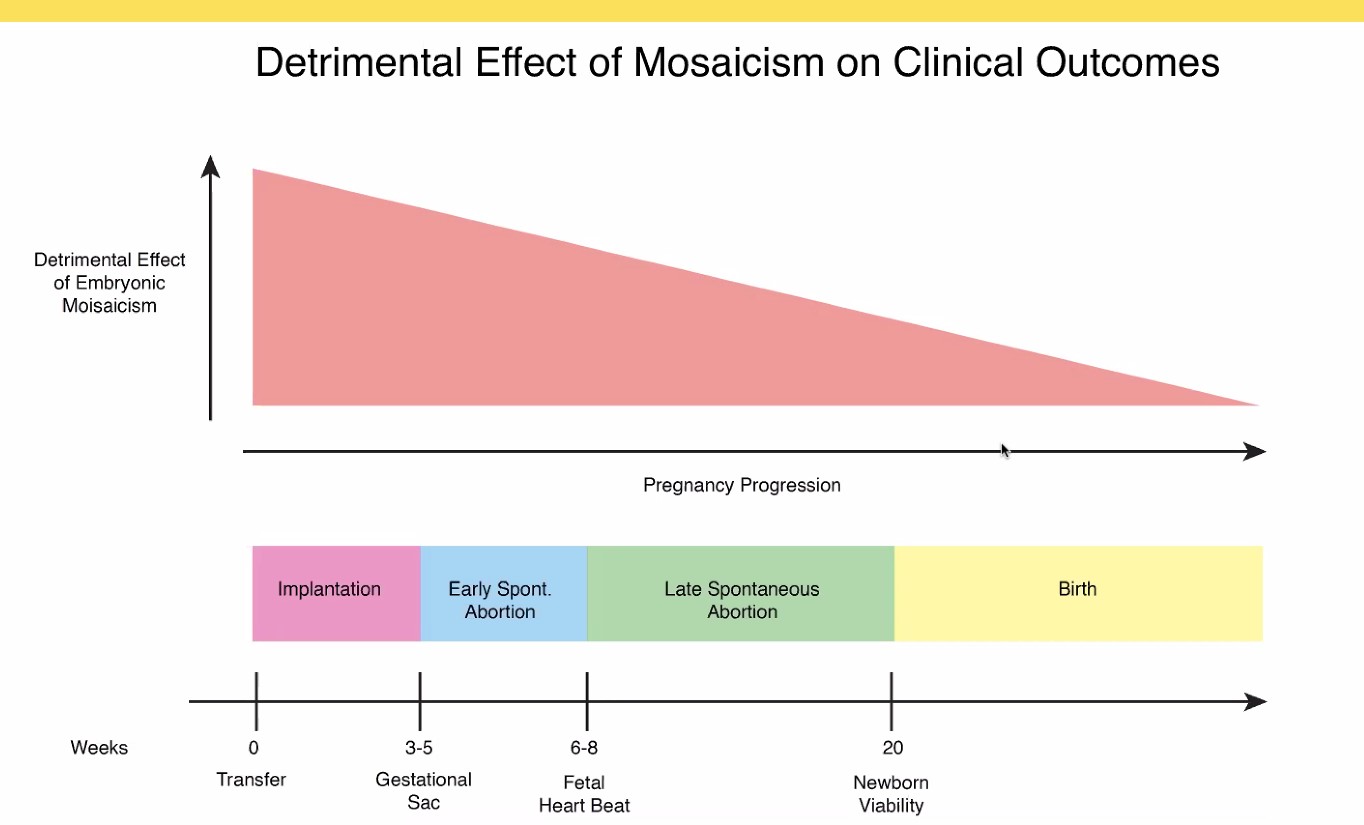 Detrimental Effect of Mosaicism on Clinical Outcomes

Detrimental Effect of Embryonic Moisaicism

Pregnancy Progression

Implantation

Early Spont. Abortion

Late Spontaneous Abortion

Birth

Weeks

0
Transfer

3-5
Gestational Sac

6-8
Fetal Heart Beat

20
Newborn Viability